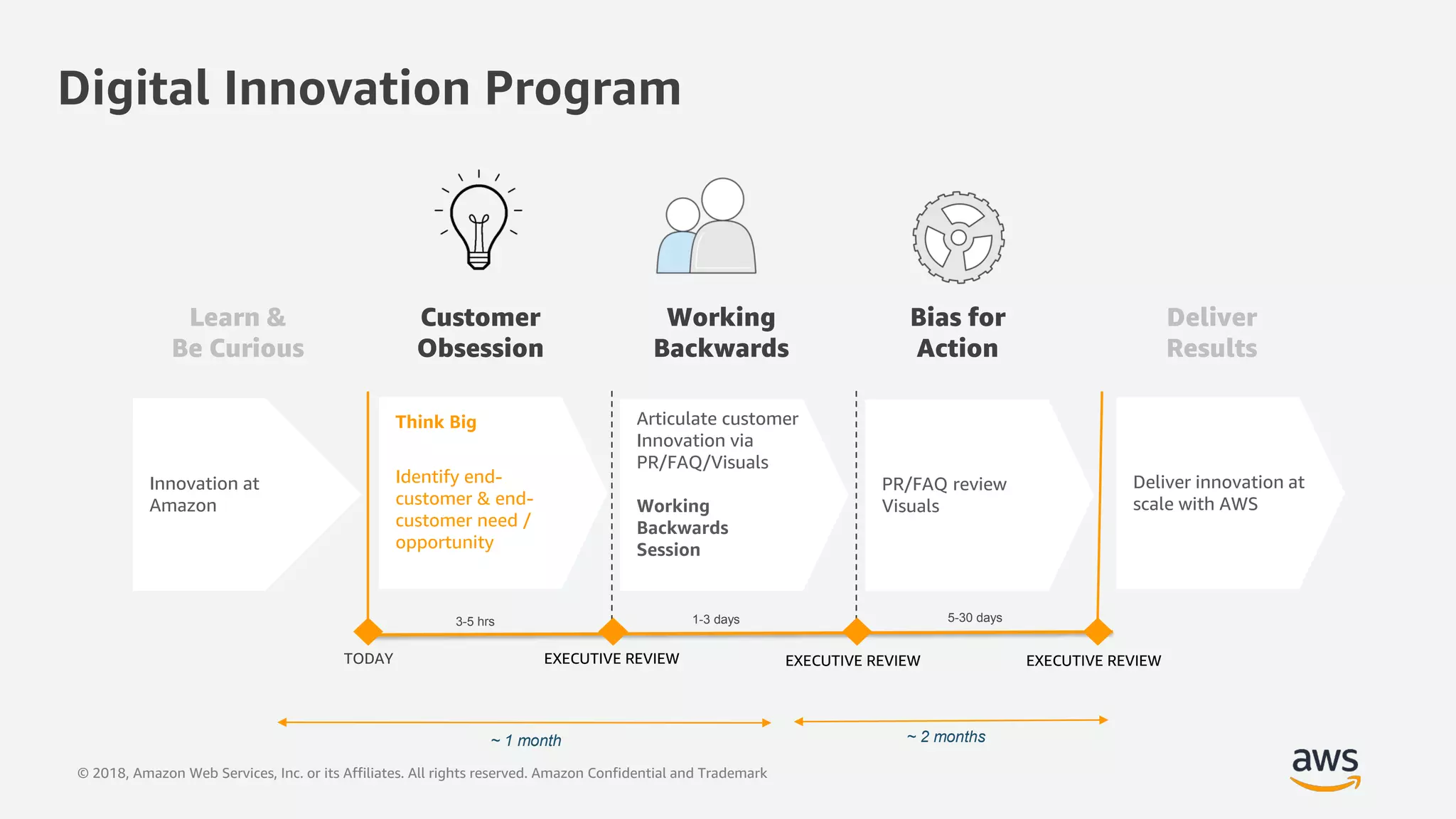 Digital Innovation Program

Learn & Be Curious

Customer Obsession

Working Backwards

Bias for Action

Deliver Results

Innovation at Amazon

Think Big

Identify end-customer & end-customer need / opportunity

Articulate customer Innovation via PR/FAQ/Visuals

Working Backwards Session

PR/FAQ review Visuals

Deliver innovation at scale with AWS

3-5 hrs

1-3 days

5-30 days

TODAY

EXECUTIVE REVIEW

EXECUTIVE REVIEW

EXECUTIVE REVIEW

~ 1 month

~ 2 months

© 2018, Amazon Web Services, Inc. or its Affiliates. All rights reserved. Amazon Confidential and Trademark

aws